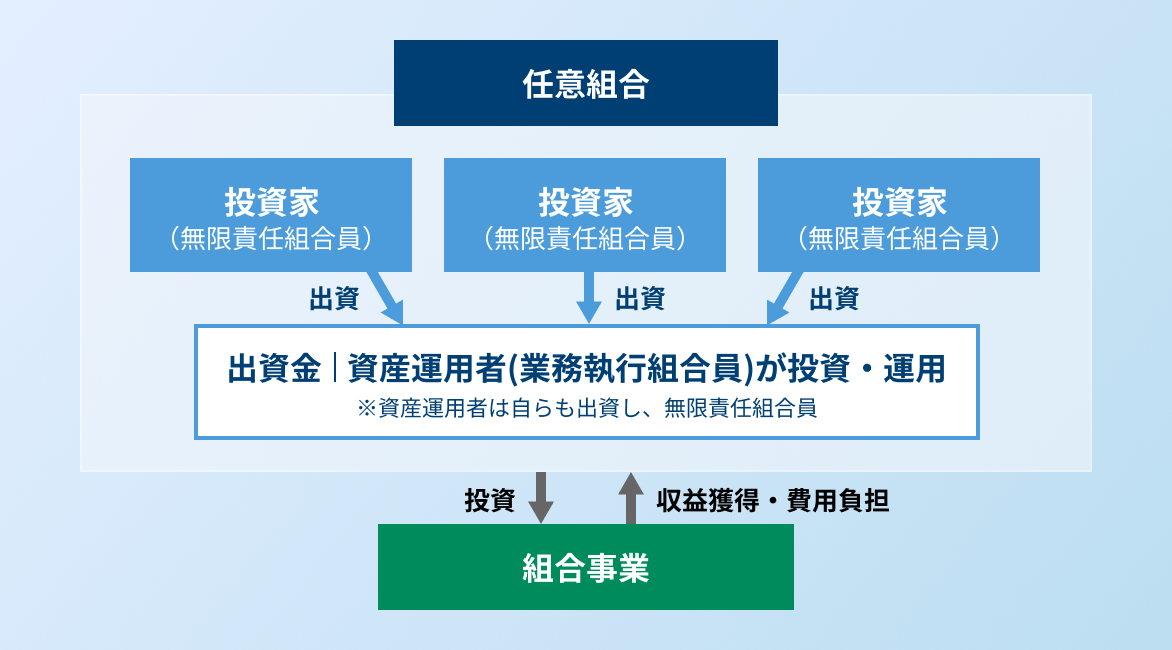 任意組合

投資家
（無限責任組合員）

投資家
（無限責任組合員）

投資家
（無限責任組合員）

出資

出資

出資

出資金｜資産運用者(業務執行組合員)が投資・運用
※資産運用者は自らも出資し、無限責任組合員

投資

収益獲得・費用負担

組合事業